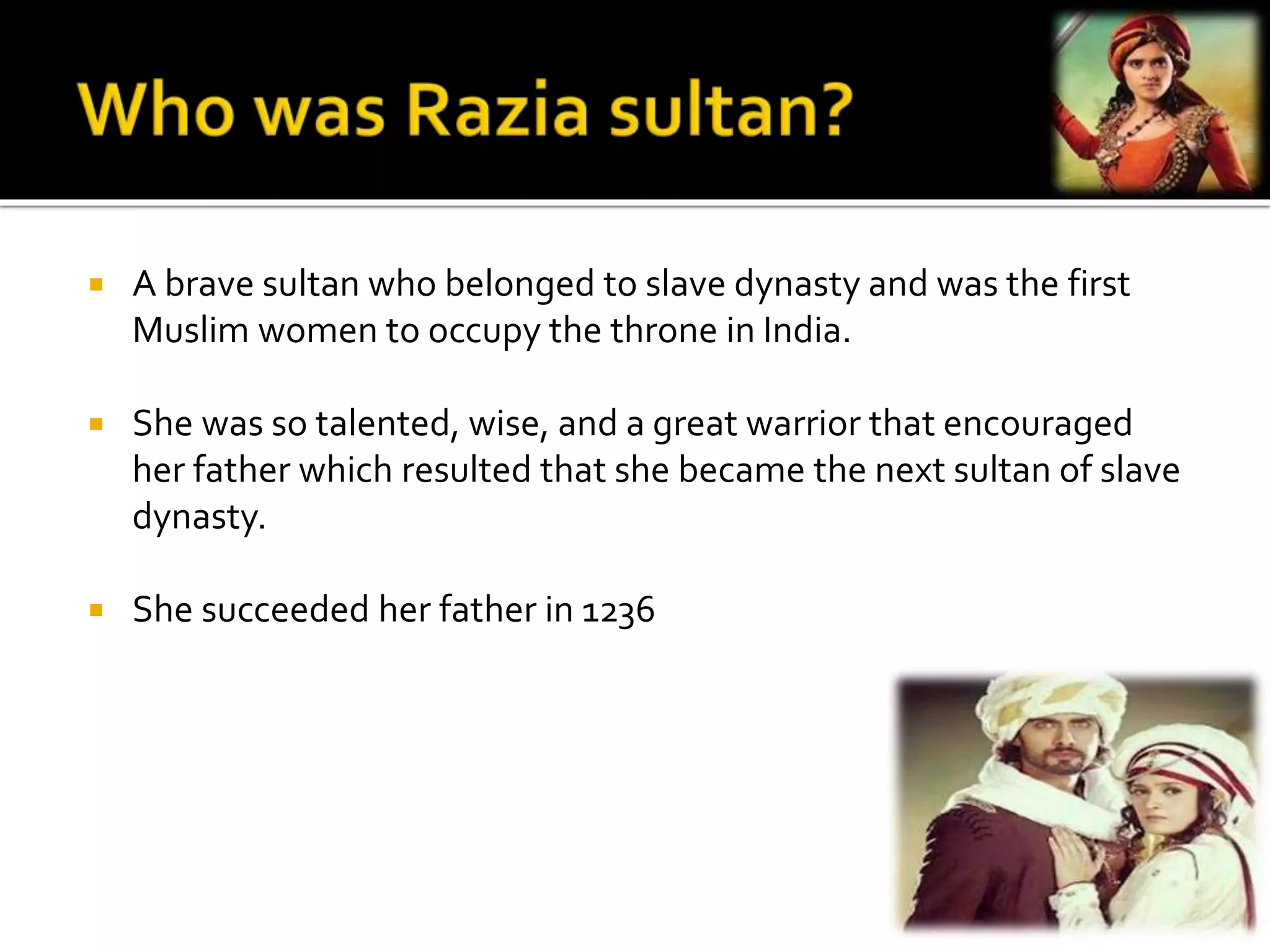 Who was Razia sultan?

▪ A brave sultan who belonged to slave dynasty and was the first Muslim women to occupy the throne in India.

▪ She was so talented, wise, and a great warrior that encouraged her father which resulted that she became the next sultan of slave dynasty.

▪ She succeeded her father in 1236